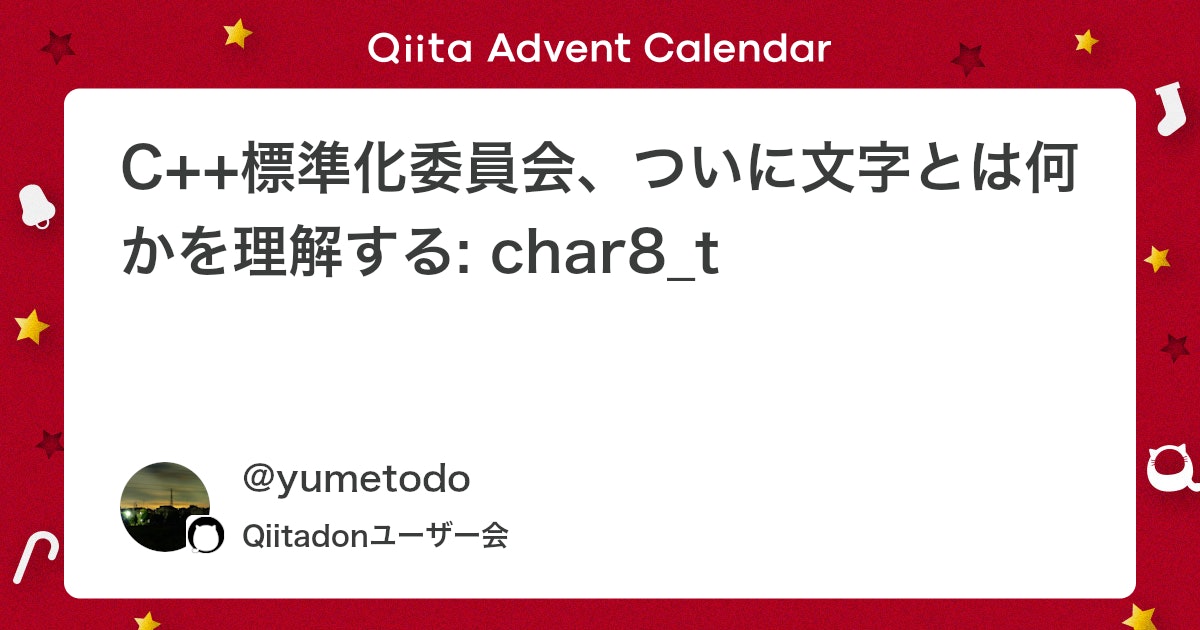 Qiita Advent Calendar

C++標準化委員会、ついに文字とは何かを理解する: char8_t

@yumetodo

Qiitadonユーザー会